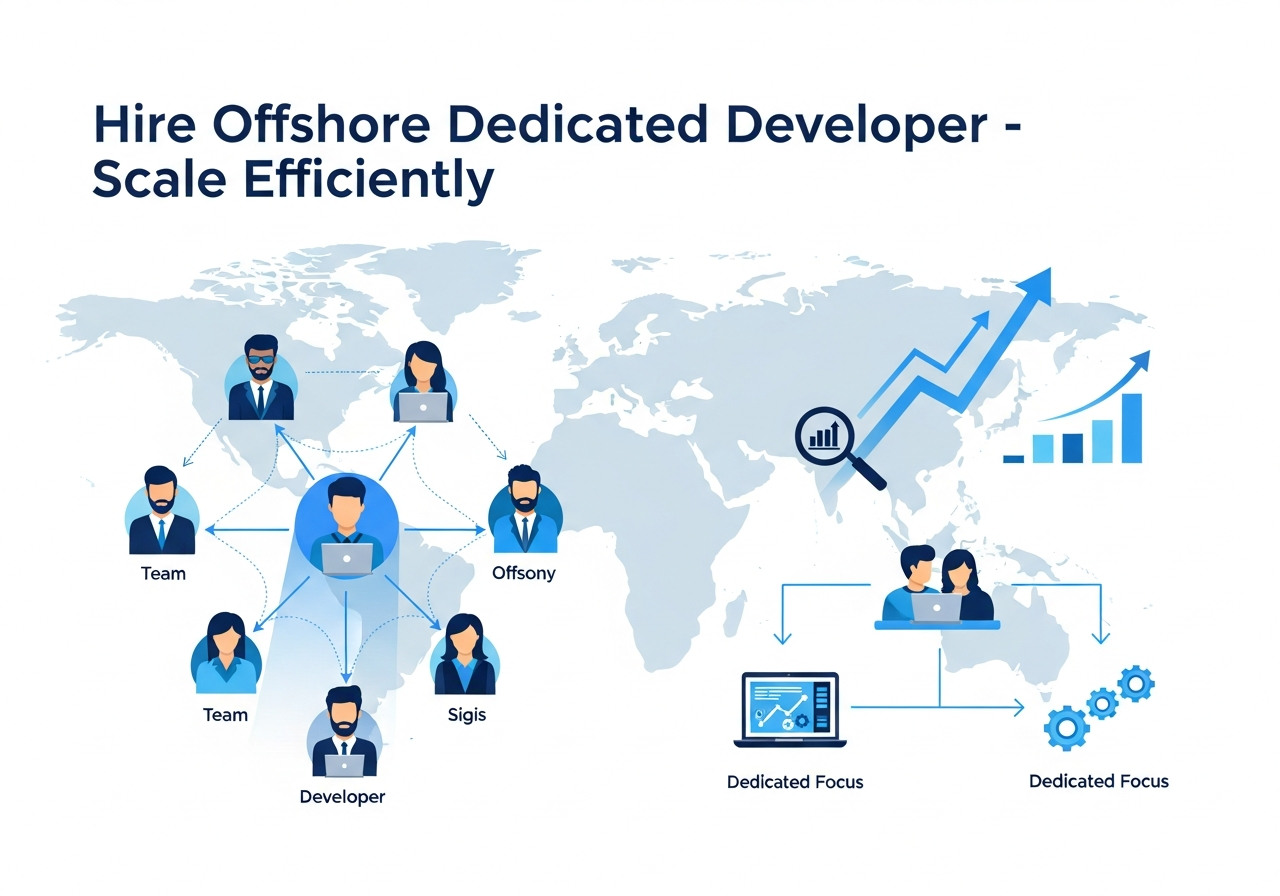 Hire Offshore Dedicated Developer - Scale Efficiently

Team

Offsony

Team

Sigis

Developer

Dedicated Focus

Dedicated Focus